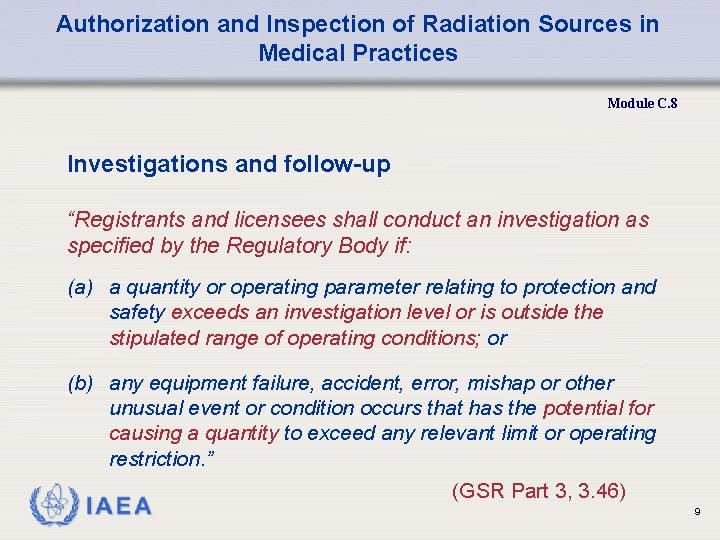 Authorization and Inspection of Radiation Sources in Medical Practices

Module C.8

Investigations and follow-up

“Registrants and licensees shall conduct an investigation as specified by the Regulatory Body if:

(a) a quantity or operating parameter relating to protection and safety exceeds an investigation level or is outside the stipulated range of operating conditions; or

(b) any equipment failure, accident, error, mishap or other unusual event or condition occurs that has the potential for causing a quantity to exceed any relevant limit or operating restriction.”

(GSR Part 3, 3.46)

IAEA

9